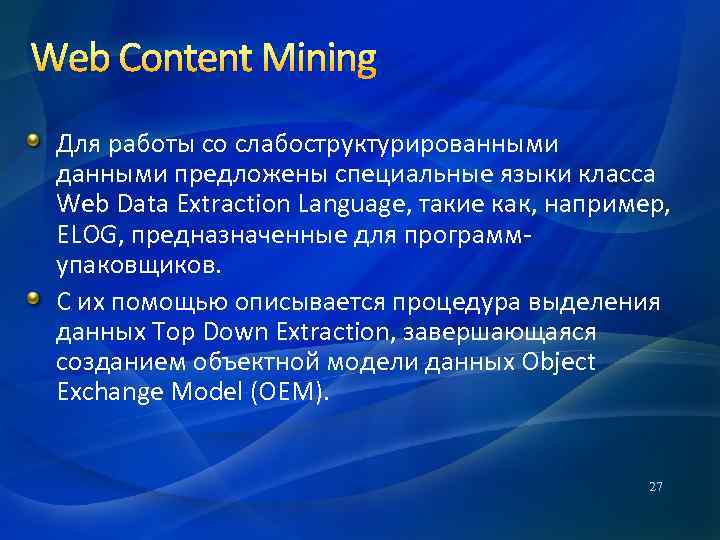 Web Content Mining

Для работы со слабоструктурированными данными предложены специальные языки класса Web Data Extraction Language, такие как, например, ELOG, предназначенные для программ-упаковщиков.

С их помощью описывается процедура выделения данных Top Down Extraction, завершающаяся созданием объектной модели данных Object Exchange Model (OEM).

27